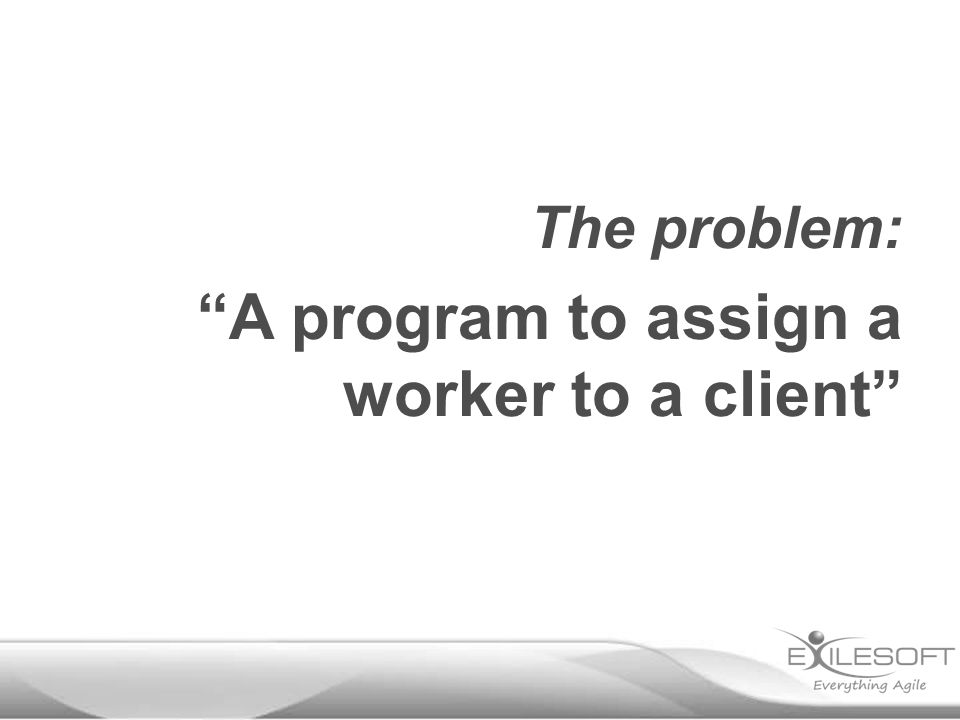 The problem:

“A program to assign a worker to a client”

EXILESOFT
Everything Agile